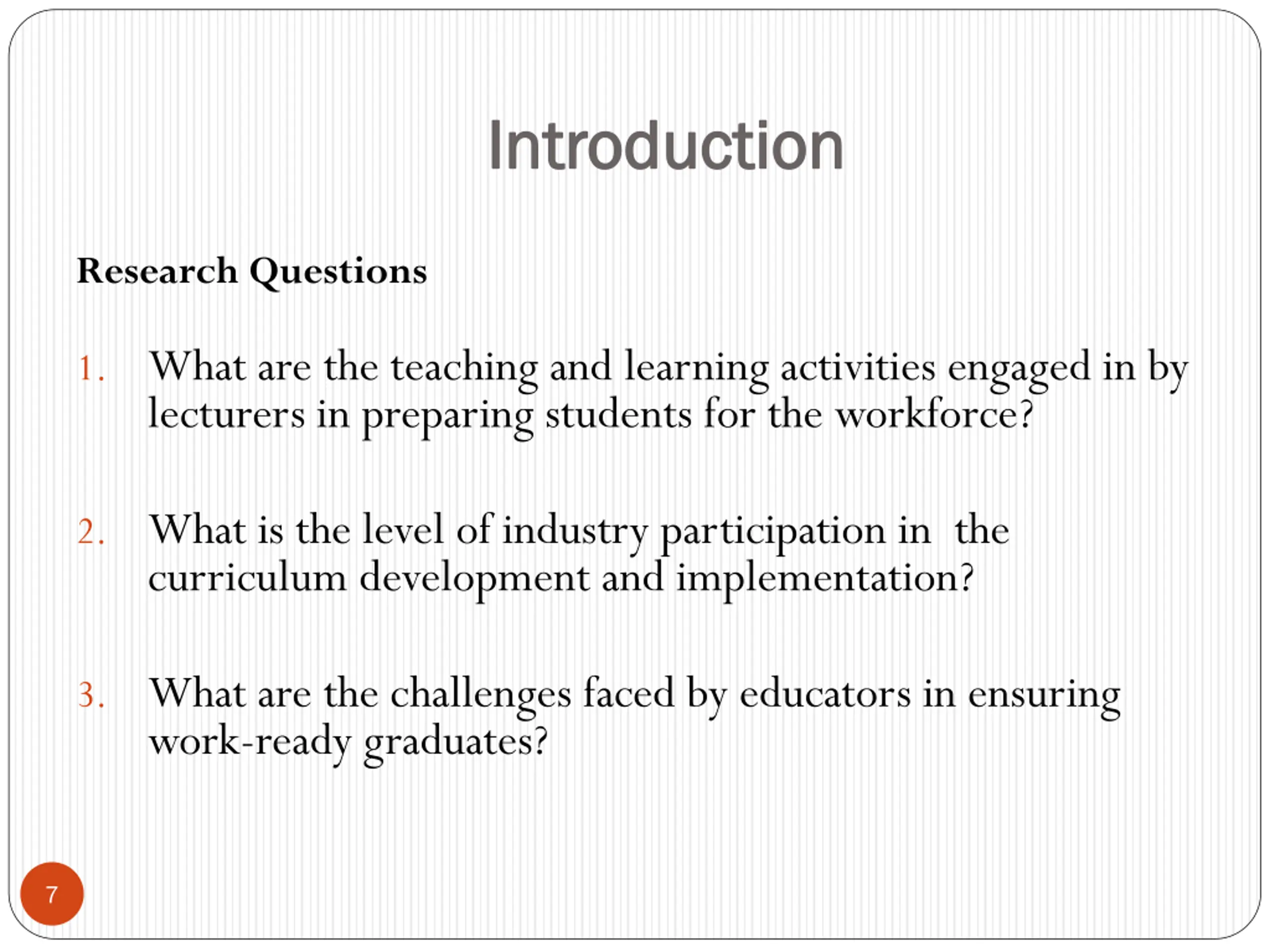 Introduction

Research Questions

1. What are the teaching and learning activities engaged in by lecturers in preparing students for the workforce?

2. What is the level of industry participation in the curriculum development and implementation?

3. What are the challenges faced by educators in ensuring work-ready graduates?

7